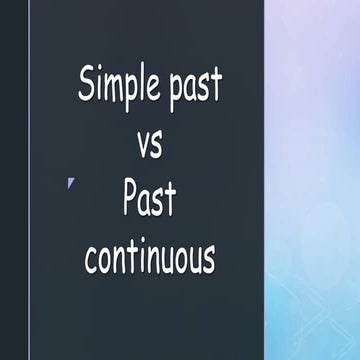 Simple past
vs
Past
continuous